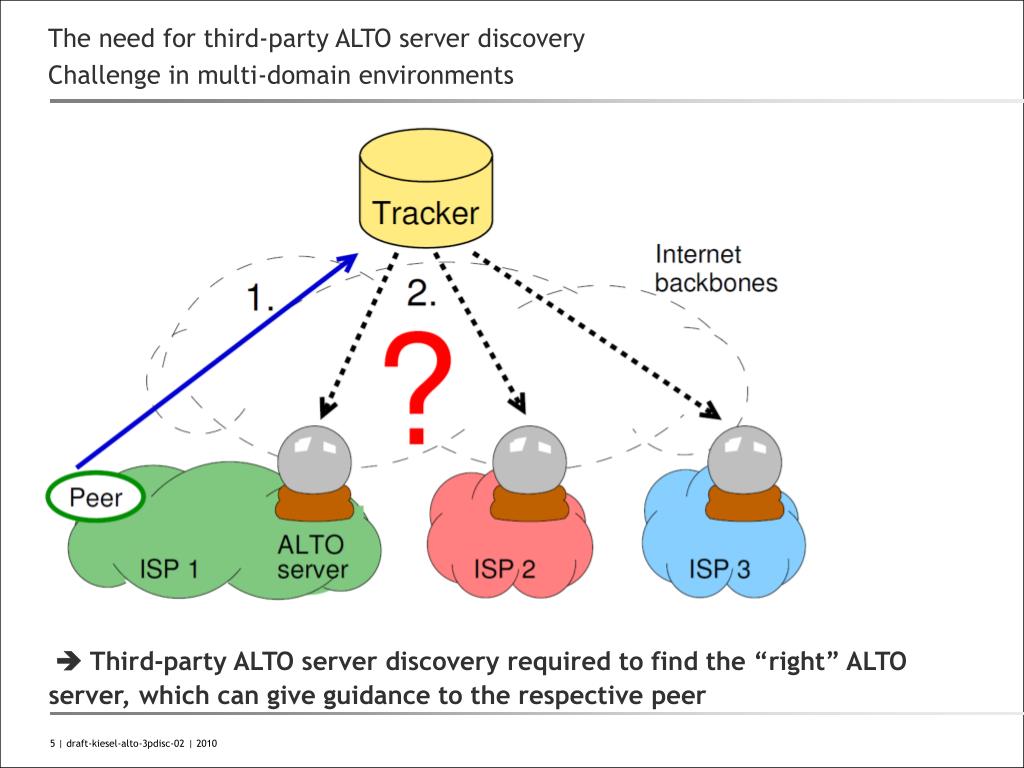 The need for third-party ALTO server discovery
Challenge in multi-domain environments

Tracker

Internet backbones

1.

2.

?

Peer

ISP 1

ALTO server

ISP 2

ISP 3

➔ Third-party ALTO server discovery required to find the “right” ALTO server, which can give guidance to the respective peer

5 | draft-kiesel-alto-3pdisc-02 | 2010